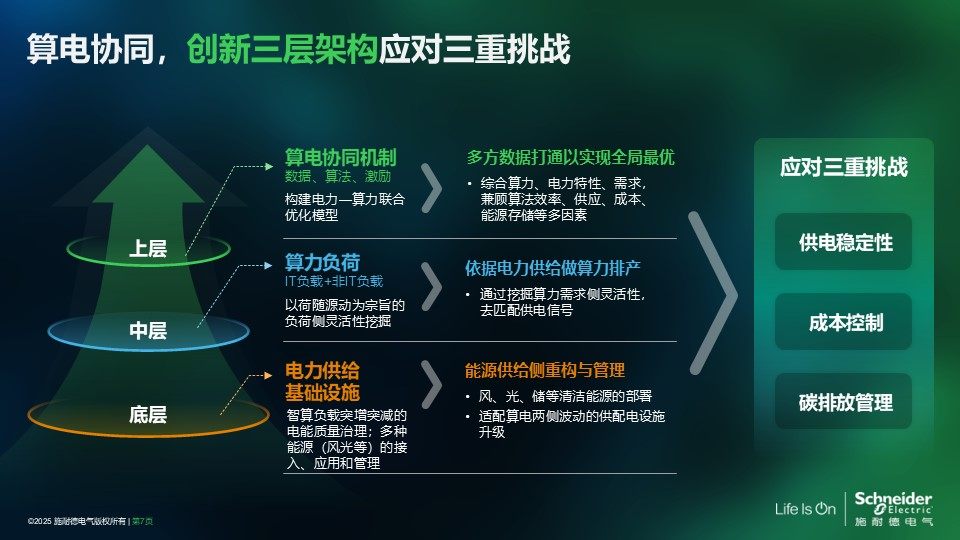 算电协同，创新三层架构应对三重挑战

上层

中层

底层

算电协同机制
数据、算法、激励
构建电力—算力联合优化模型

多方数据打通以实现全局最优
• 综合算力、电力特性、需求，兼顾算法效率、供应、成本、能源存储等多因素

算力负荷
IT负载+非IT负载
以荷随源动为宗旨的负荷侧灵活性挖掘

依据电力供给做算力排产
• 通过挖掘算力需求侧灵活性，去匹配供电信号

电力供给基础设施
智算负载突增突减的电能质量治理；多种能源（风光等）的接入、应用和管理

能源供给侧重构与管理
• 风、光、储等清洁能源的部署
• 适配算电两侧波动的供配电设施升级

应对三重挑战

供电稳定性

成本控制

碳排放管理

©2025 施耐德电气版权所有 | 第7页

Life Is On

Schneider Electric
施耐德电气